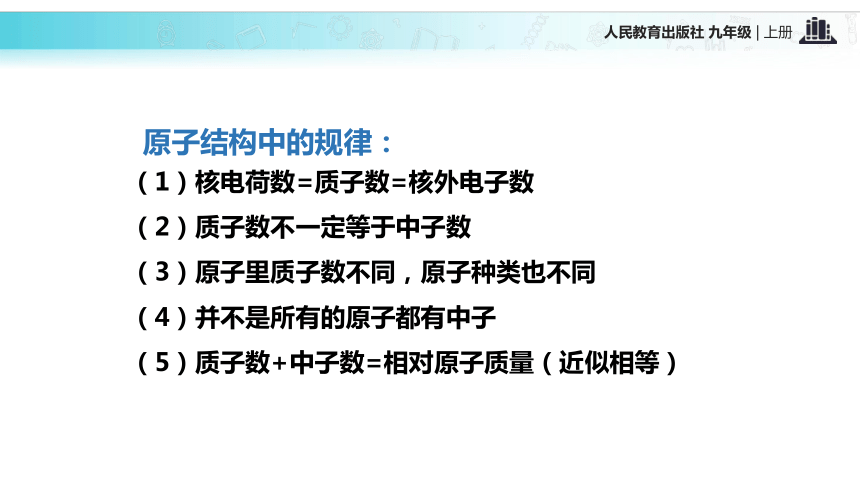 人民教育出版社 九年级 | 上册

原子结构中的规律：

（1）核电荷数=质子数=核外电子数

（2）质子数不一定等于中子数

（3）原子里质子数不同，原子种类也不同

（4）并不是所有的原子都有中子

（5）质子数+中子数=相对原子质量（近似相等）